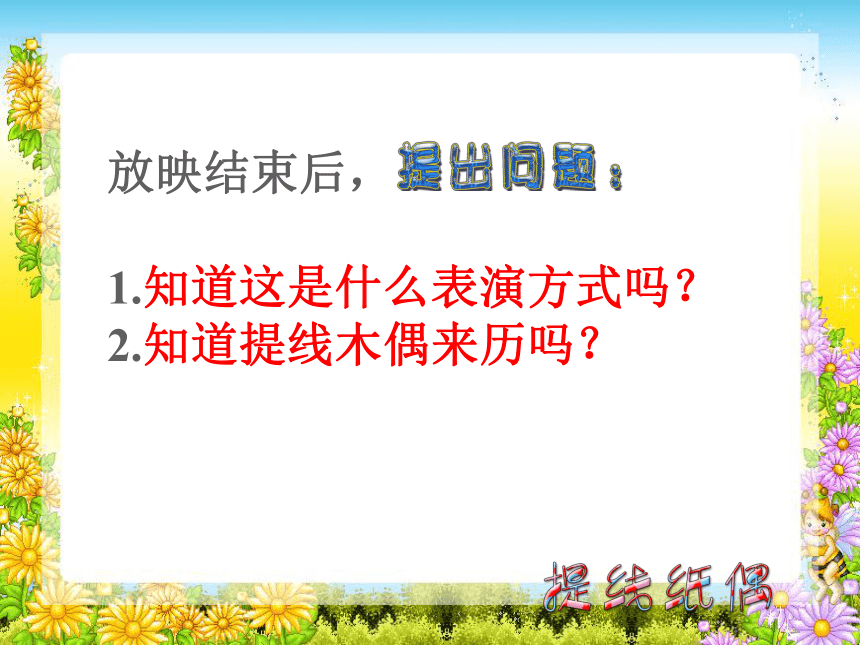 放映结束后，提出问题：

1.知道这是什么表演方式吗？
2.知道提线木偶来历吗？

提线纸偶